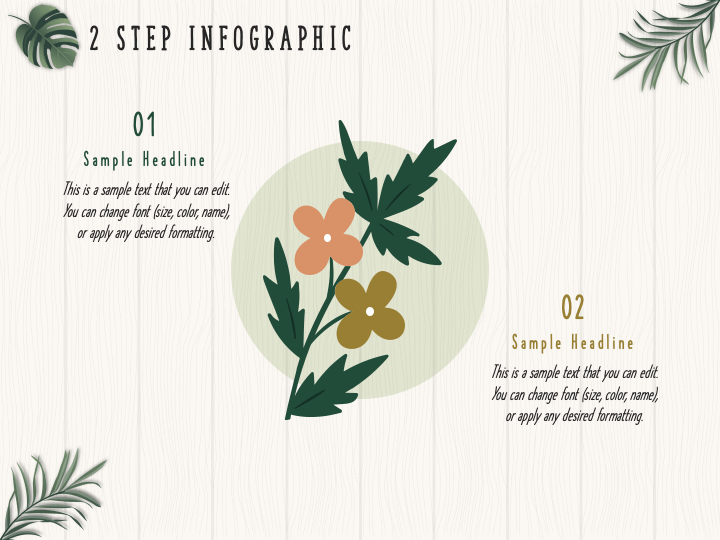 2 STEP INFOGRAPHIC

01

Sample Headline

This is a sample text that you can edit. You can change font (size, color, name), or apply any desired formatting.

02

Sample Headline

This is a sample text that you can edit. You can change font (size, color, name), or apply any desired formatting.